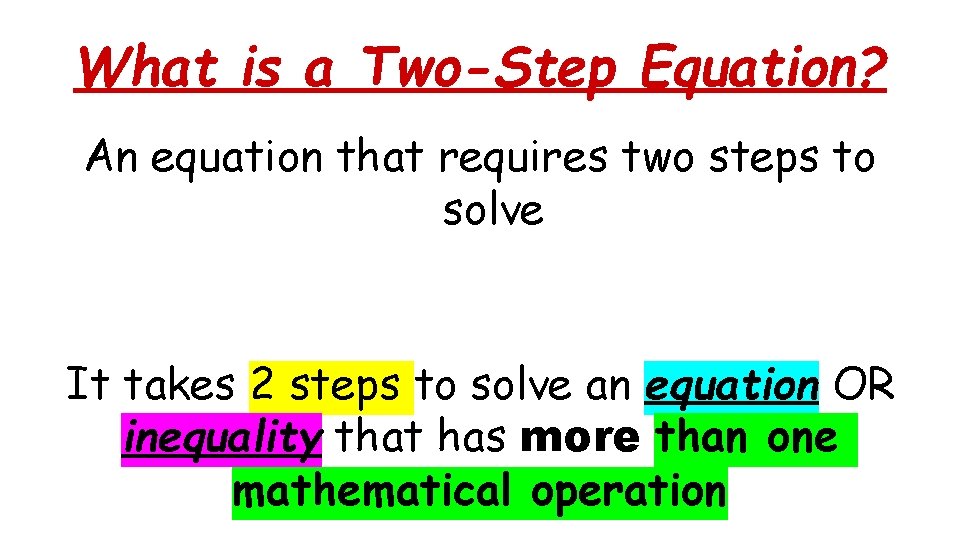 What is a Two-Step Equation?

An equation that requires two steps to solve

It takes 2 steps to solve an equation OR inequality that has more than one mathematical operation